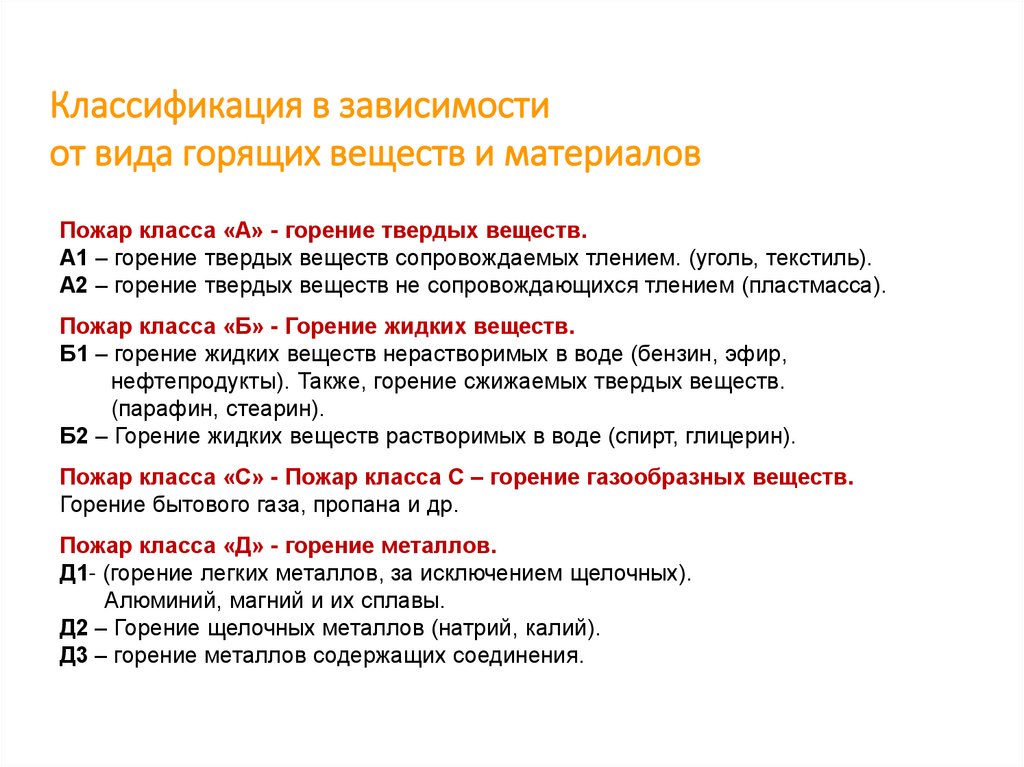 Классификация в зависимости от вида горящих веществ и материалов

Пожар класса «А» - горение твердых веществ.
А1 – горение твердых веществ сопровождаемых тлением. (уголь, текстиль).
А2 – горение твердых веществ не сопровождающихся тлением (пластмасса).

Пожар класса «Б» - Горение жидких веществ.
Б1 – горение жидких веществ нерастворимых в воде (бензин, эфир, нефтепродукты). Также, горение сжижаемых твердых веществ. (парафин, стеарин).
Б2 – Горение жидких веществ растворимых в воде (спирт, глицерин).

Пожар класса «С» - Пожар класса С – горение газообразных веществ.
Горение бытового газа, пропана и др.

Пожар класса «Д» - горение металлов.
Д1- (горение легких металлов, за исключением щелочных). Алюминий, магний и их сплавы.
Д2 – Горение щелочных металлов (натрий, калий).
Д3 – горение металлов содержащих соединения.